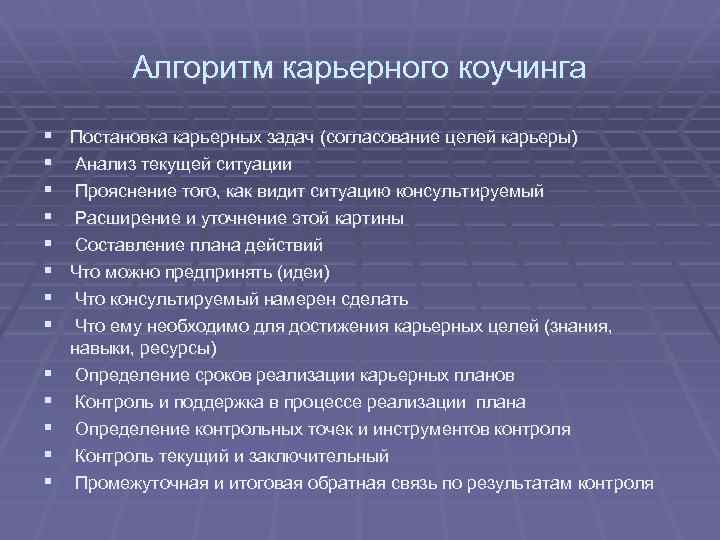 Алгоритм карьерного коучинга

- Постановка карьерных задач (согласование целей карьеры)
- Анализ текущей ситуации
- Прояснение того, как видит ситуацию консультируемый
- Расширение и уточнение этой картины
- Составление плана действий
- Что можно предпринять (идеи)
- Что консультируемый намерен сделать
- Что ему необходимо для достижения карьерных целей (знания, навыки, ресурсы)
- Определение сроков реализации карьерных планов
- Контроль и поддержка в процессе реализации плана
- Определение контрольных точек и инструментов контроля
- Контроль текущий и заключительный
- Промежуточная и итоговая обратная связь по результатам контроля